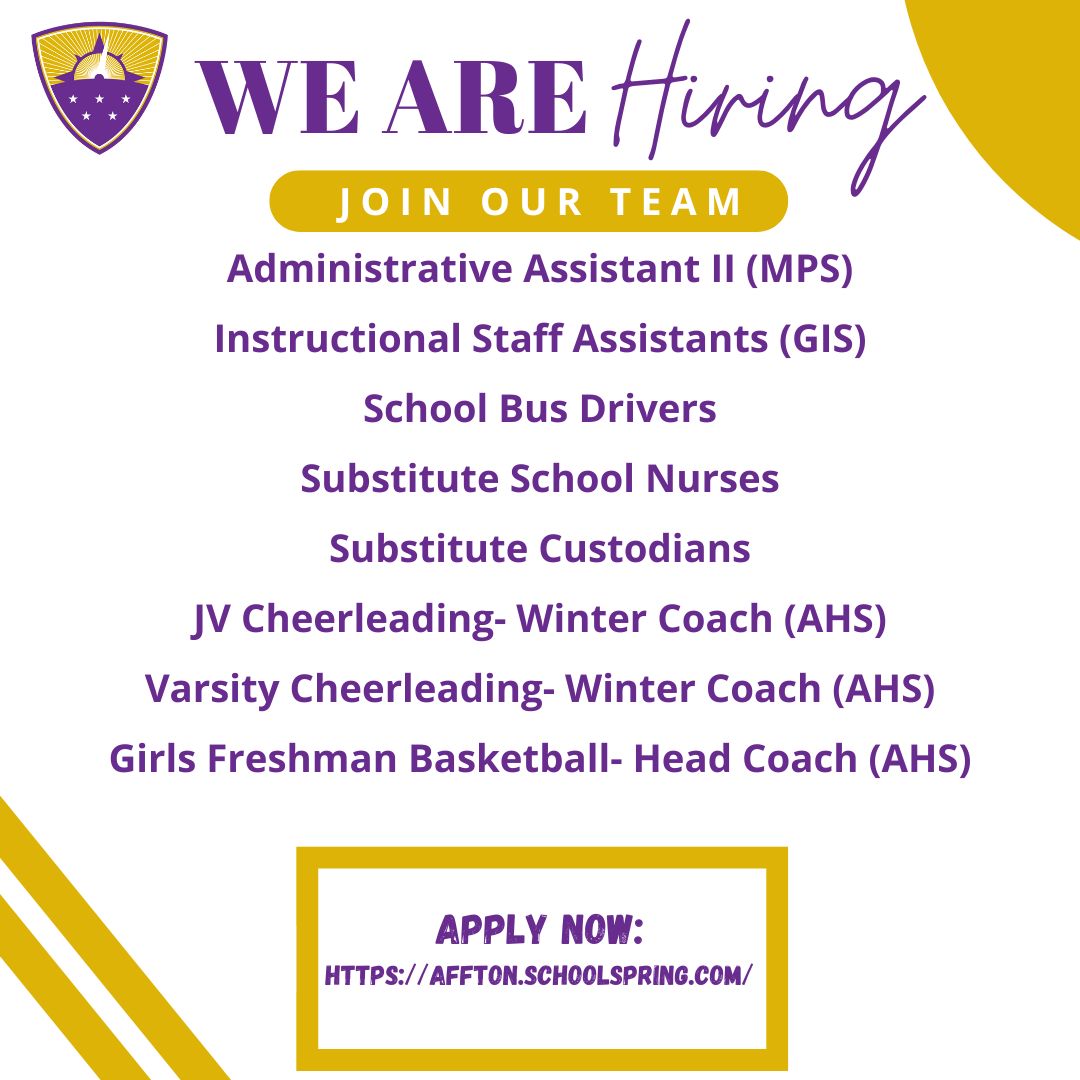 WE ARE Hiring

JOIN OUR TEAM

Administrative Assistant II (MPS)

Instructional Staff Assistants (GIS)

School Bus Drivers

Substitute School Nurses

Substitute Custodians

JV Cheerleading- Winter Coach (AHS)

Varsity Cheerleading- Winter Coach (AHS)

Girls Freshman Basketball- Head Coach (AHS)

APPLY NOW:
HTTPS://AFFTON.SCHOOLSPRING.COM/